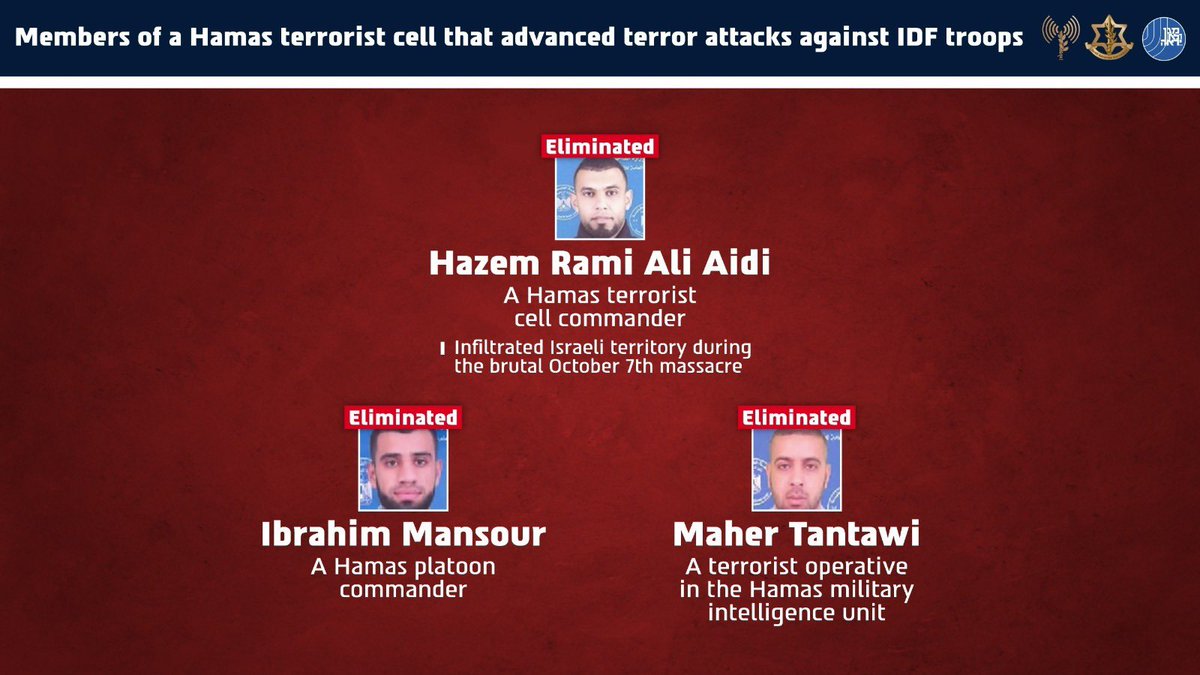 Members of a Hamas terrorist cell that advanced terror attacks against IDF troops

Eliminated

Hazem Rami Ali Aidi

A Hamas terrorist cell commander

Infiltrated Israeli territory during the brutal October 7th massacre

Eliminated

Ibrahim Mansour

A Hamas platoon commander

Eliminated

Maher Tantawi

A terrorist operative in the Hamas military intelligence unit